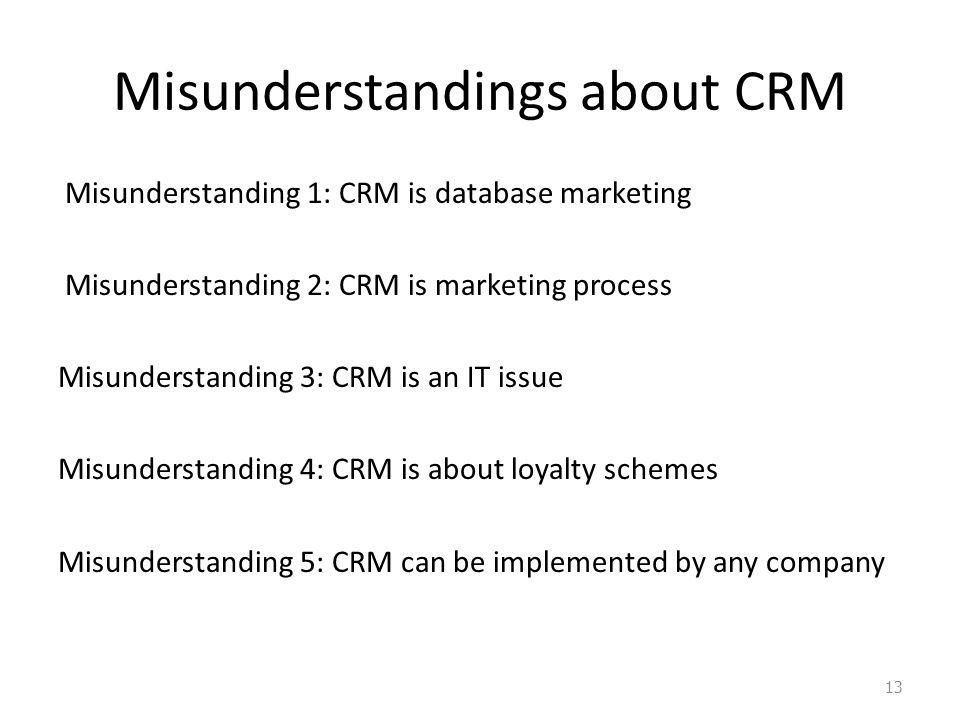 Misunderstandings about CRM

Misunderstanding 1: CRM is database marketing

Misunderstanding 2: CRM is marketing process

Misunderstanding 3: CRM is an IT issue

Misunderstanding 4: CRM is about loyalty schemes

Misunderstanding 5: CRM can be implemented by any company

13